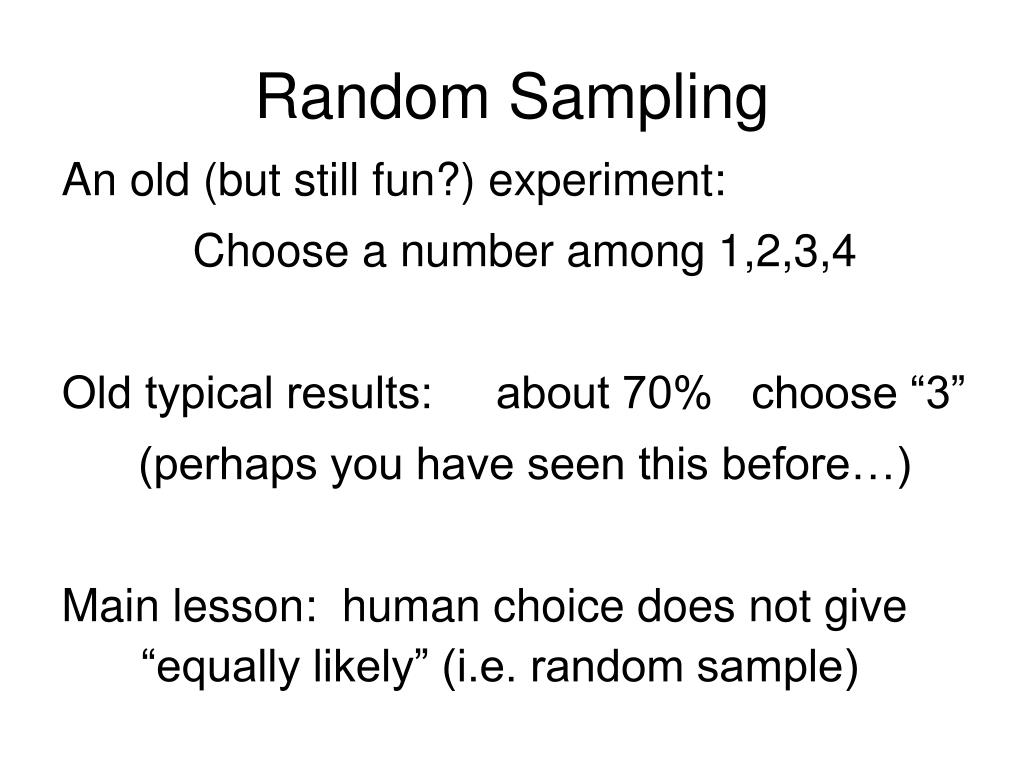 Random Sampling

An old (but still fun?) experiment:

Choose a number among 1,2,3,4

Old typical results: about 70% choose “3”

(perhaps you have seen this before…)

Main lesson: human choice does not give “equally likely” (i.e. random sample)